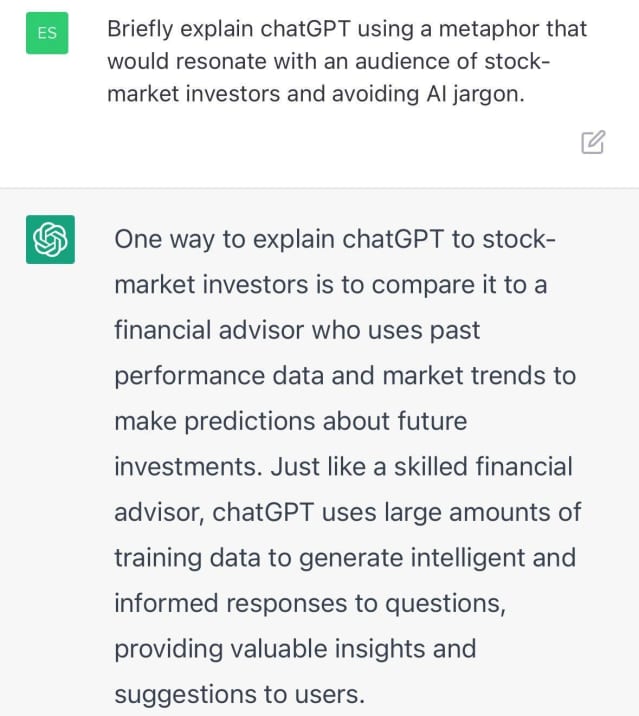 ES

Briefly explain chatGPT using a metaphor that would resonate with an audience of stock-market investors and avoiding AI jargon.

One way to explain chatGPT to stock-market investors is to compare it to a financial advisor who uses past performance data and market trends to make predictions about future investments. Just like a skilled financial advisor, chatGPT uses large amounts of training data to generate intelligent and informed responses to questions, providing valuable insights and suggestions to users.